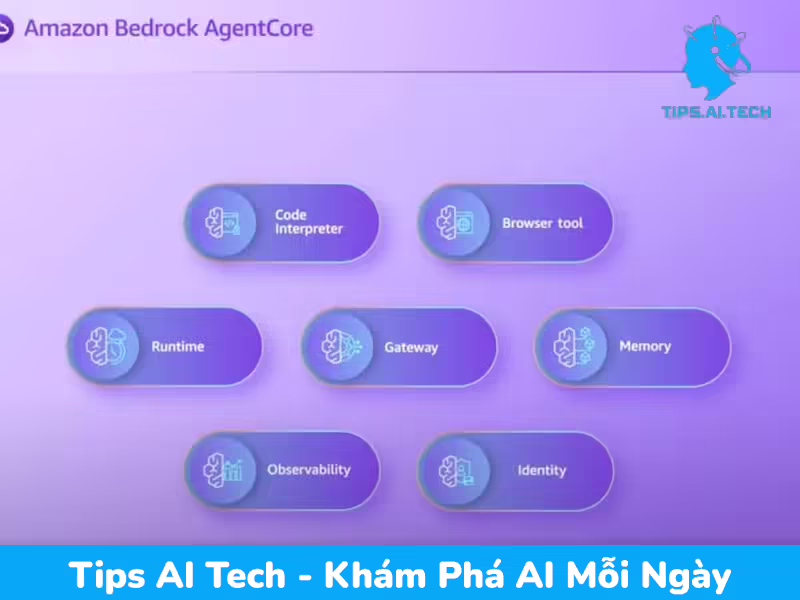 Amazon Bedrock AgentCore

TIPS.AI.TECH

Code Interpreter

Browser tool

Runtime

Gateway

Memory

Observability

Identity

Tips AI Tech - Khám Phá AI Mỗi Ngày